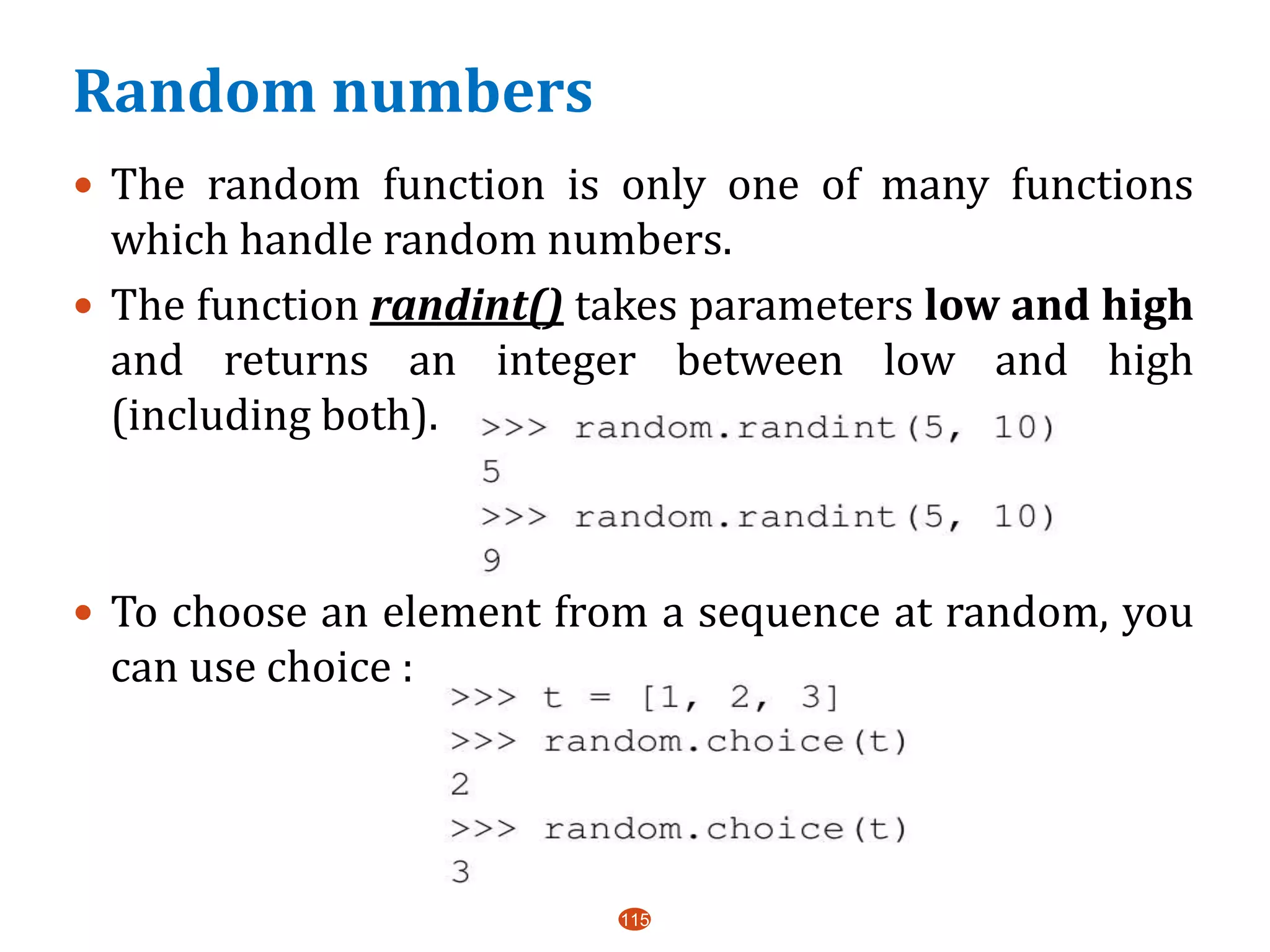 Random numbers

• The random function is only one of many functions which handle random numbers.

• The function randint() takes parameters low and high and returns an integer between low and high (including both).

>>> random.randint(5, 10)
5
>>> random.randint(5, 10)
9

• To choose an element from a sequence at random, you can use choice :

>>> t = [1, 2, 3]
>>> random.choice(t)
2
>>> random.choice(t)
3

115